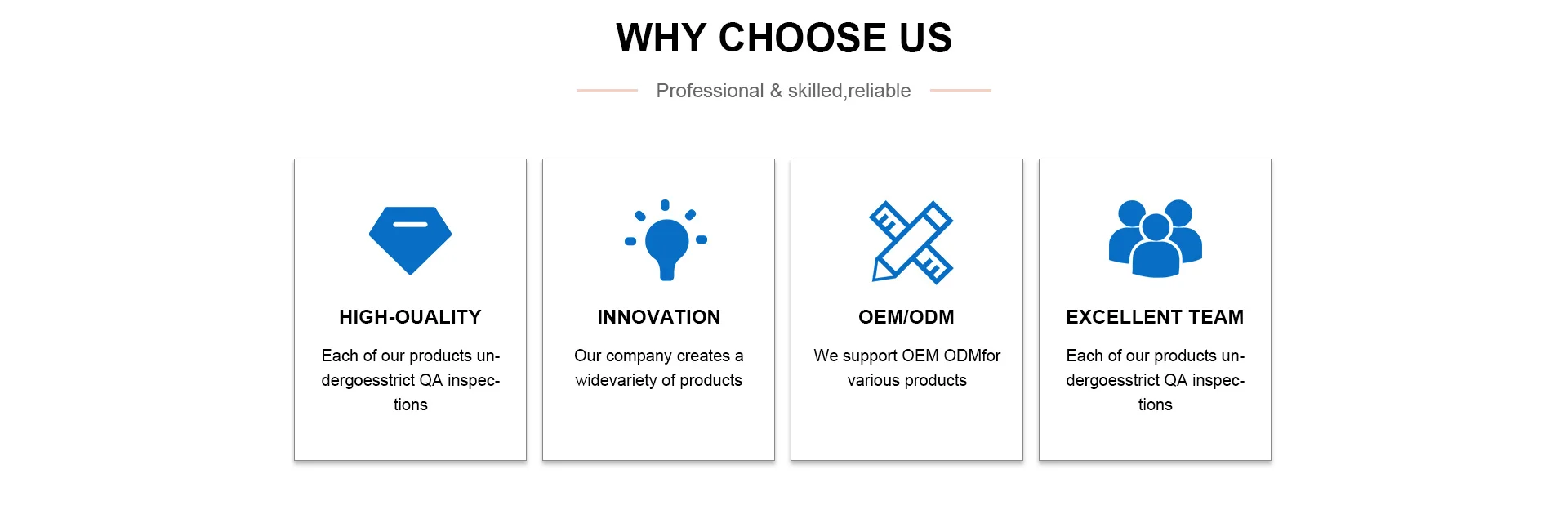 WHY CHOOSE US

Professional & skilled,reliable

HIGH-OUALITY

Each of our products undergoesstrict QA inspections

INNOVATION

Our company creates a widevariety of products

OEM/ODM

We support OEM ODMfor various products

EXCELLENT TEAM

Each of our products undergoesstrict QA inspections